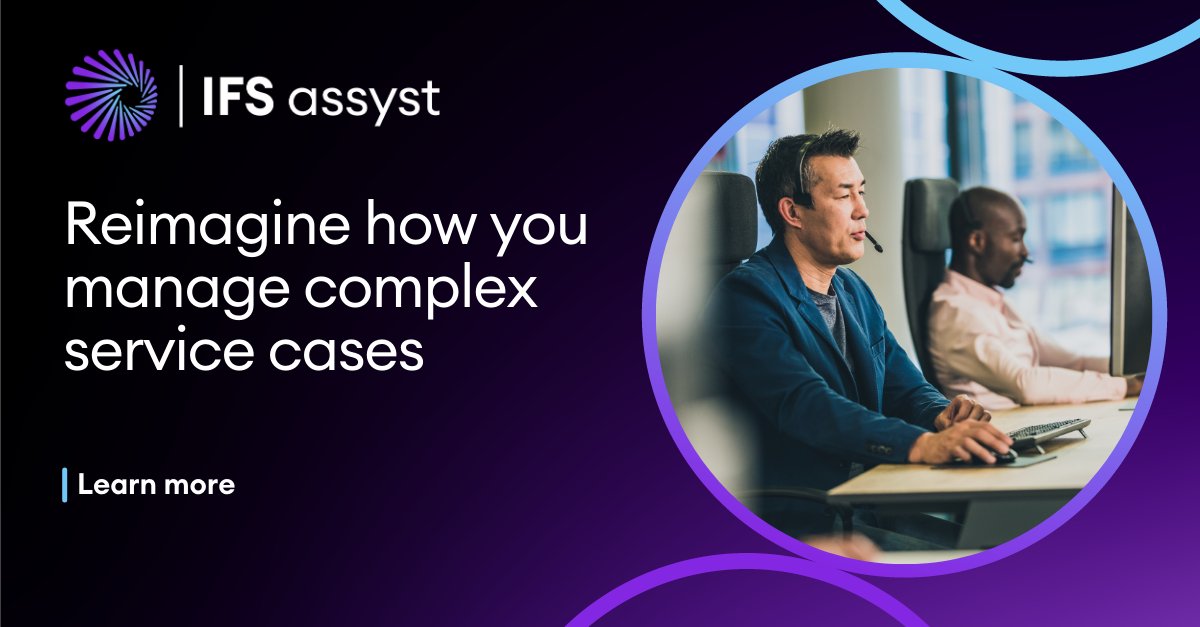 IFS assyst

Reimagine how you manage complex service cases

Learn more